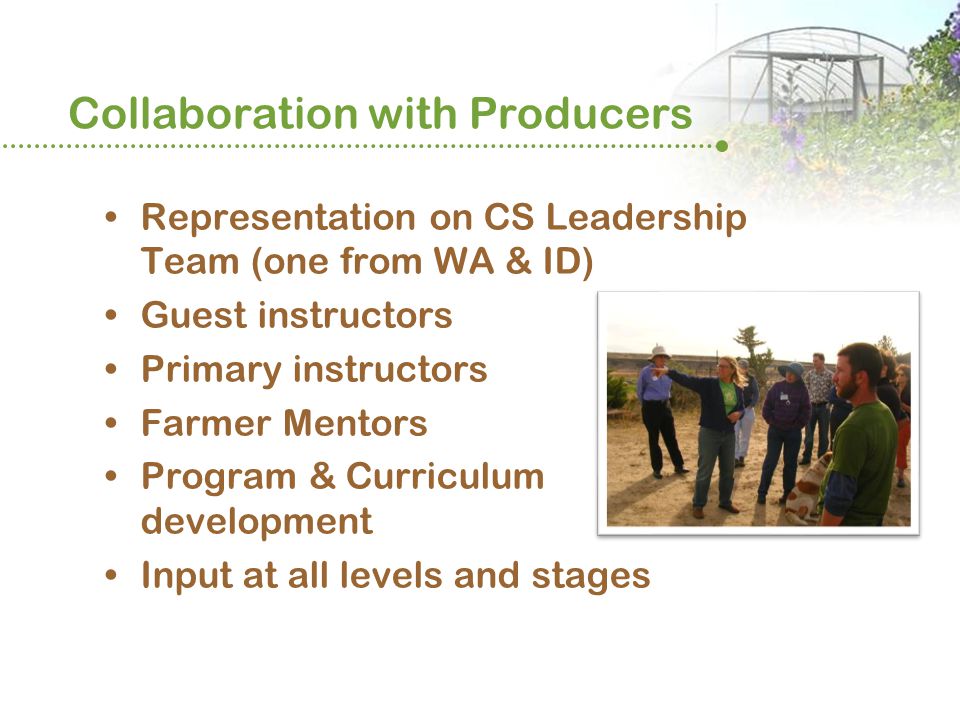 Collaboration with Producers

• Representation on CS Leadership Team (one from WA & ID)
• Guest instructors
• Primary instructors
• Farmer Mentors
• Program & Curriculum development
• Input at all levels and stages